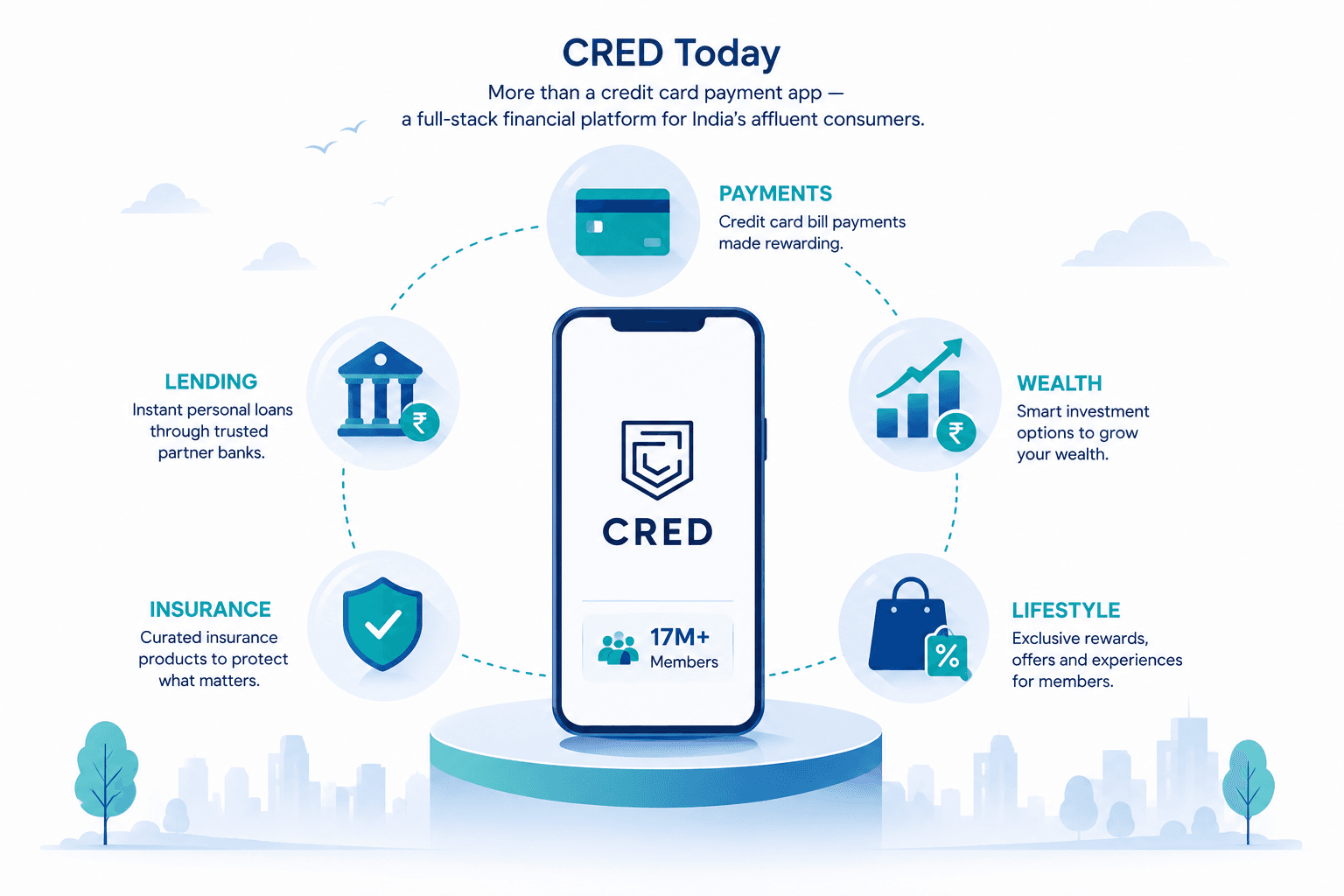 CRED Today

More than a credit card payment app — a full-stack financial platform for India's affluent consumers.

PAYMENTS
Credit card bill payments made rewarding.

LENDING
Instant personal loans through trusted partner banks.

WEALTH
Smart investment options to grow your wealth.

CRED

17M+
Members

INSURANCE
Curated insurance products to protect what matters.

LIFESTYLE
Exclusive rewards, offers and experiences for members.